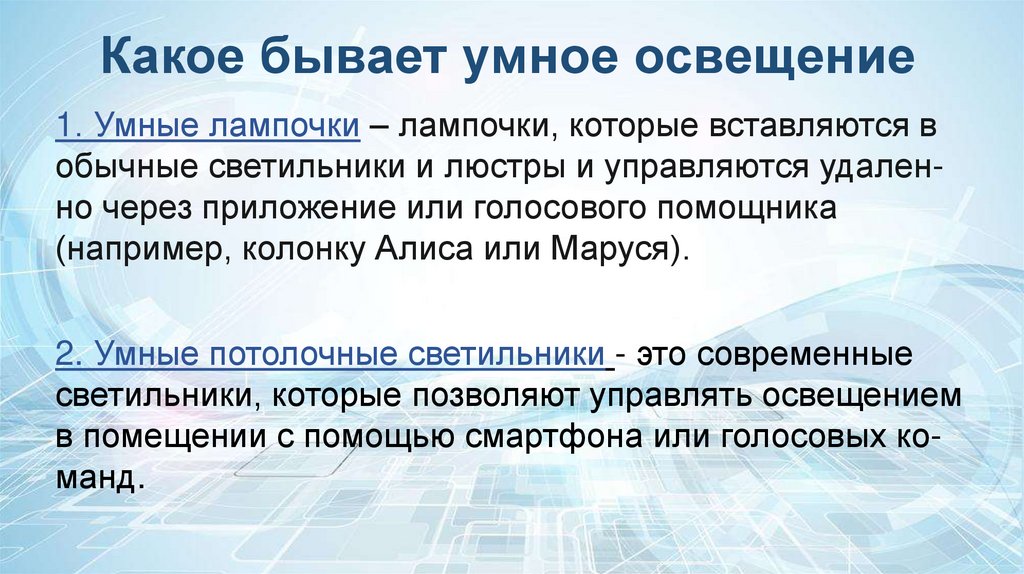 Какое бывает умное освещение

1. Умные лампочки – лампочки, которые вставляются в обычные светильники и люстры и управляются удаленно через приложение или голосового помощника (например, колонку Алиса или Маруся).

2. Умные потолочные светильники - это современные светильники, которые позволяют управлять освещением в помещении с помощью смартфона или голосовых команд.